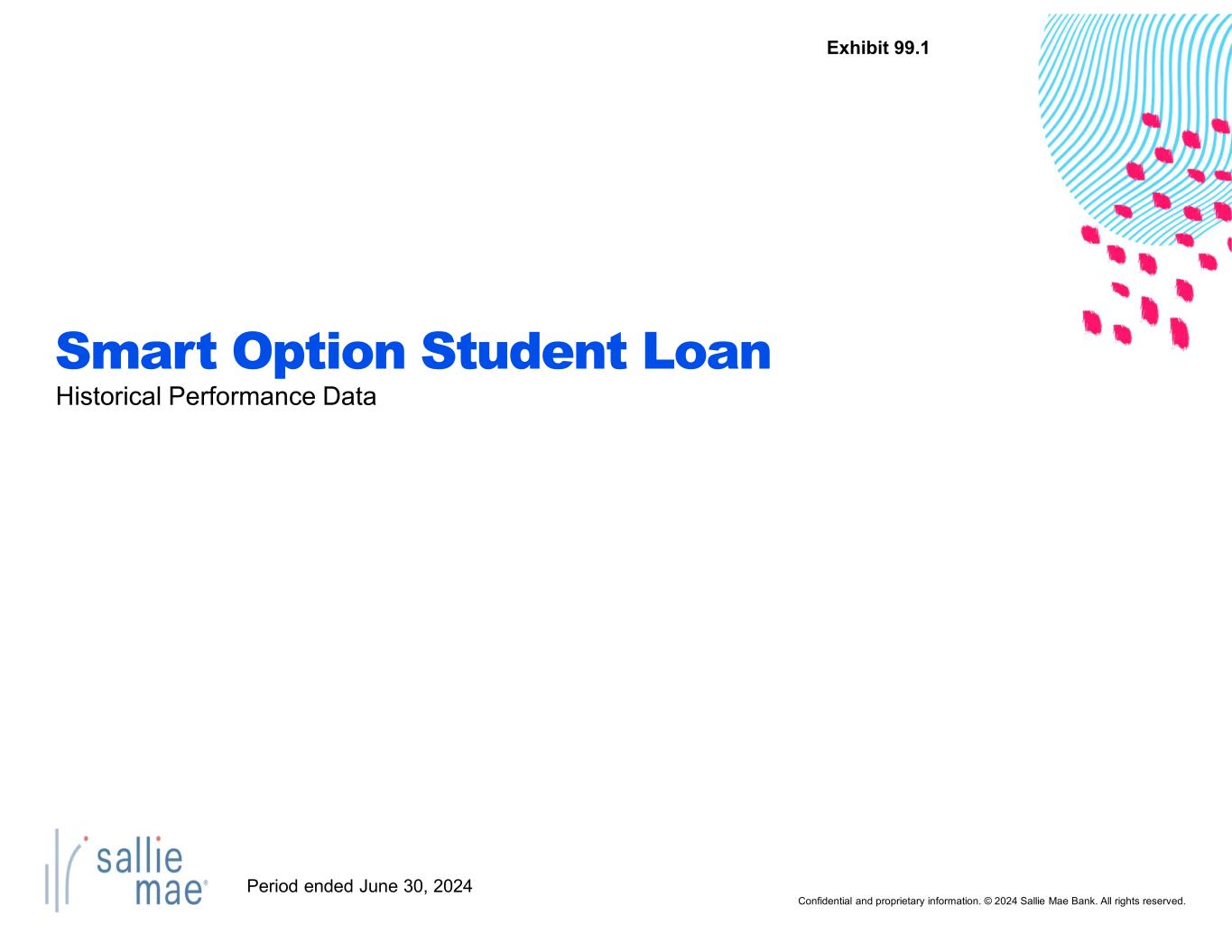 Exhibit 99.1

Smart Option Student Loan
Historical Performance Data

sallie mae®

Period ended June 30, 2024

Confidential and proprietary information. © 2024 Sallie Mae Bank. All rights reserved.